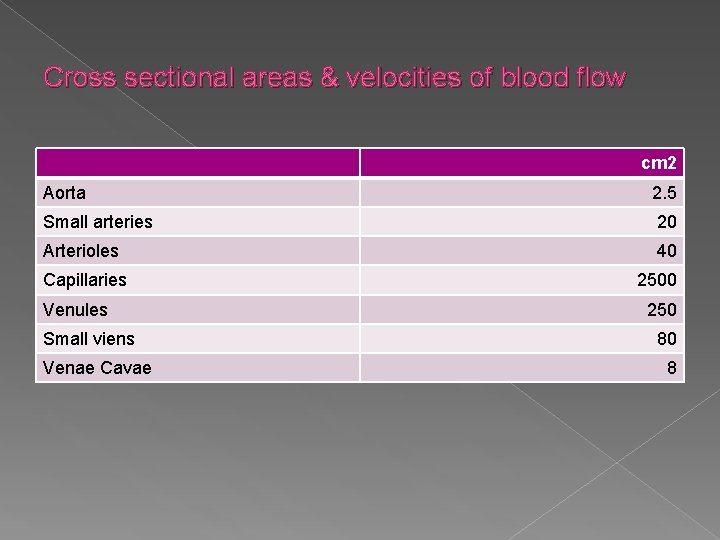 Cross sectional areas & velocities of blood flow

| | cm2 |
|---|---|
| Aorta | 2.5 |
| Small arteries | 20 |
| Arterioles | 40 |
| Capillaries | 2500 |
| Venules | 250 |
| Small viens | 80 |
| Venae Cavae | 8 |